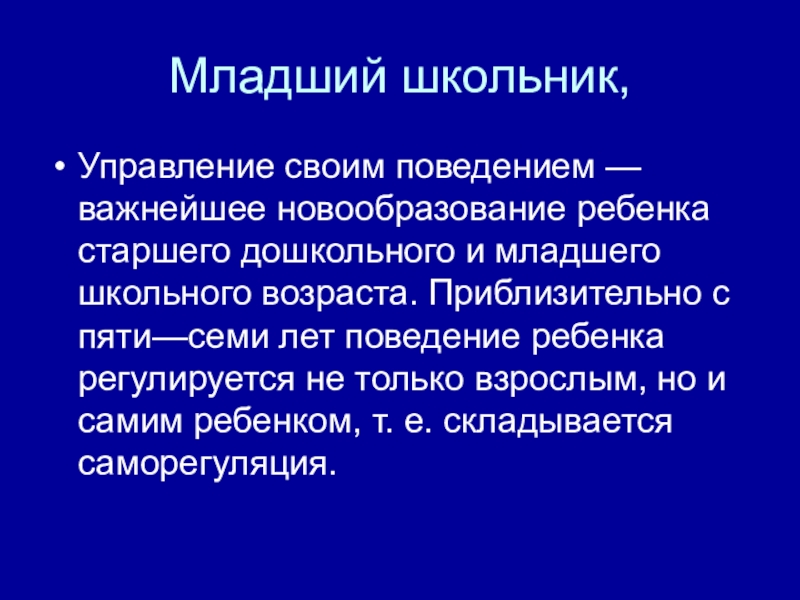 Младший школьник,

• Управление своим поведением — важнейшее новообразование ребенка старшего дошкольного и младшего школьного возраста. Приблизительно с пяти—семи лет поведение ребенка регулируется не только взрослым, но и самим ребенком, т. е. складывается саморегуляция.